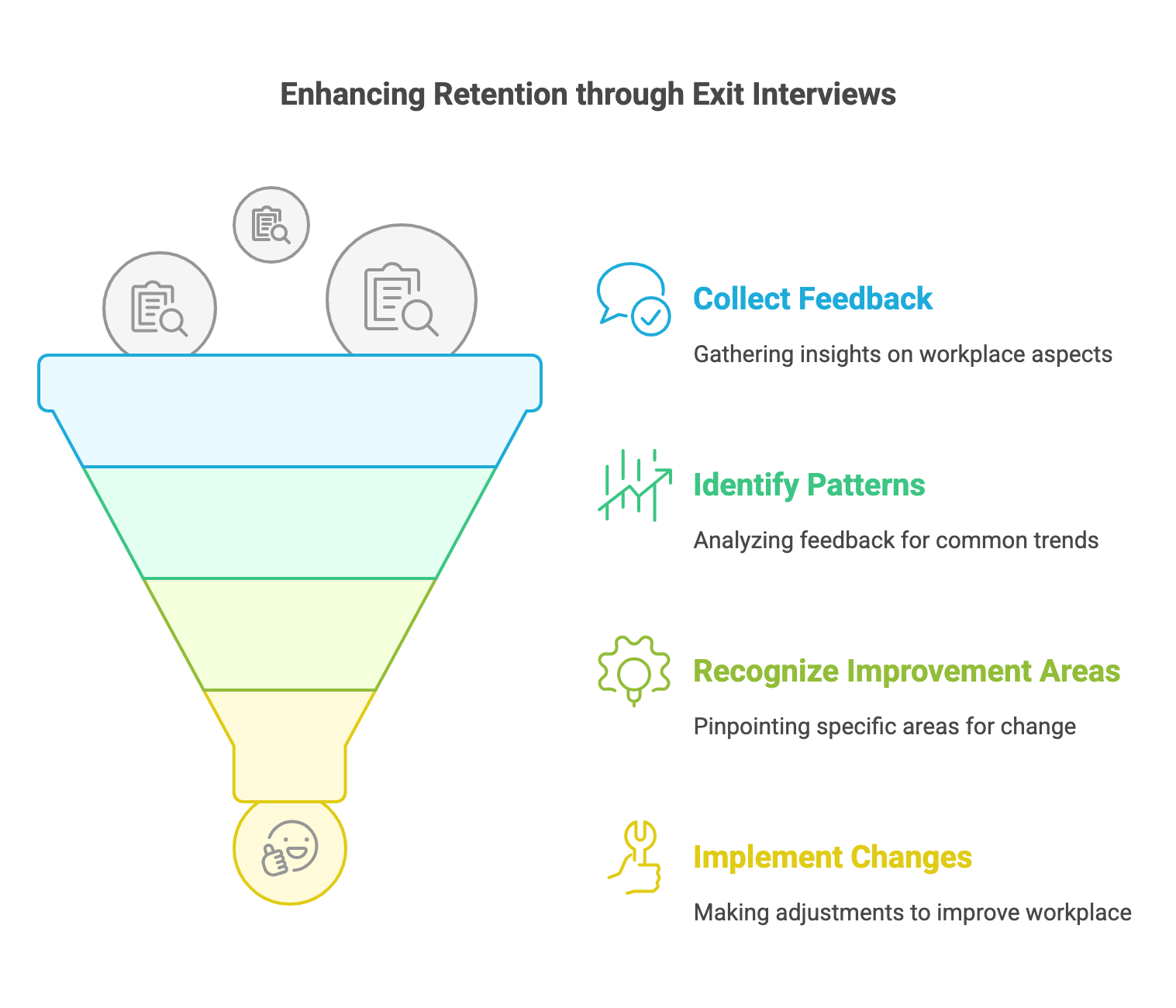 Enhancing Retention through Exit Interviews

Collect Feedback

Gathering insights on workplace aspects

Identify Patterns

Analyzing feedback for common trends

Recognize Improvement Areas

Pinpointing specific areas for change

Implement Changes

Making adjustments to improve workplace